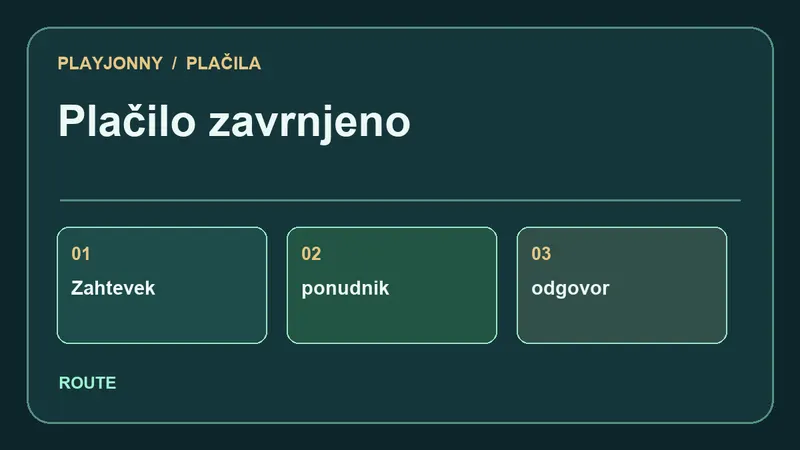 PLAYJONNY / PLAČILA

Plačilo zavrnjeno

01
Zahtevek

02
ponudnik

03
odgovor

ROUTE